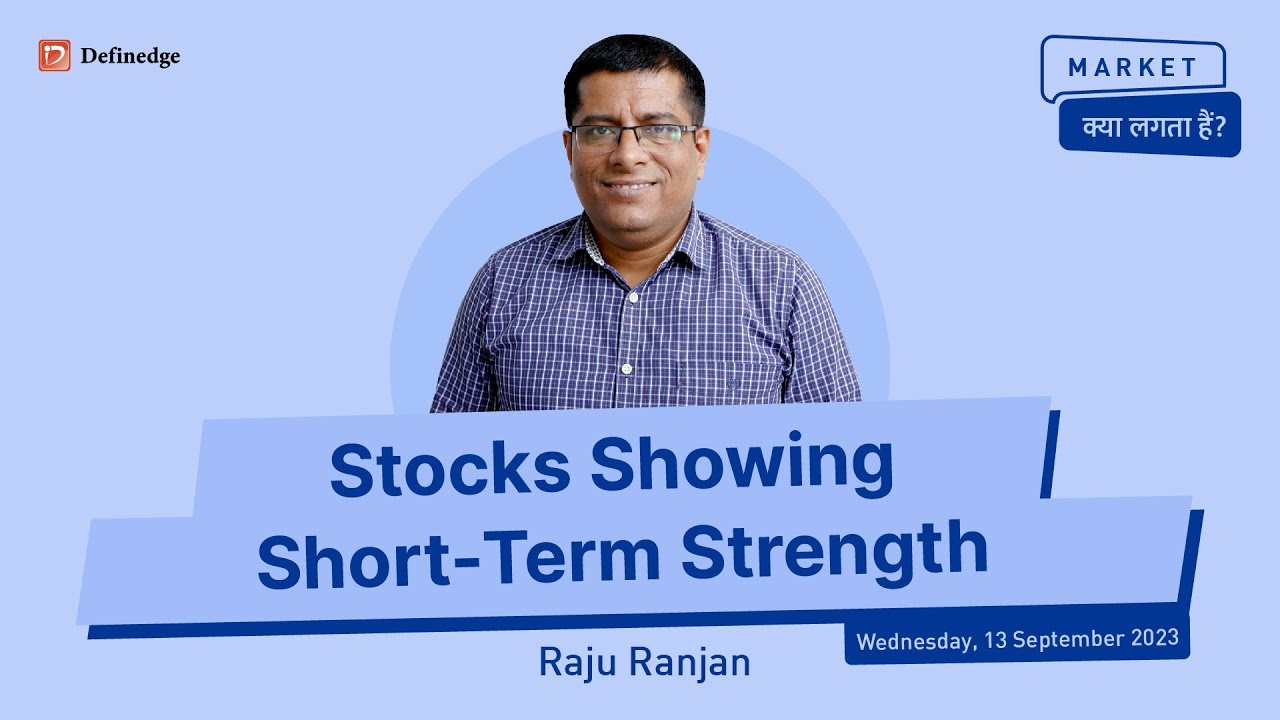 Definedge

MARKET
क्या लगता हैं?

Stocks Showing Short-Term Strength

Wednesday, 13 September 2023

Raju Ranjan